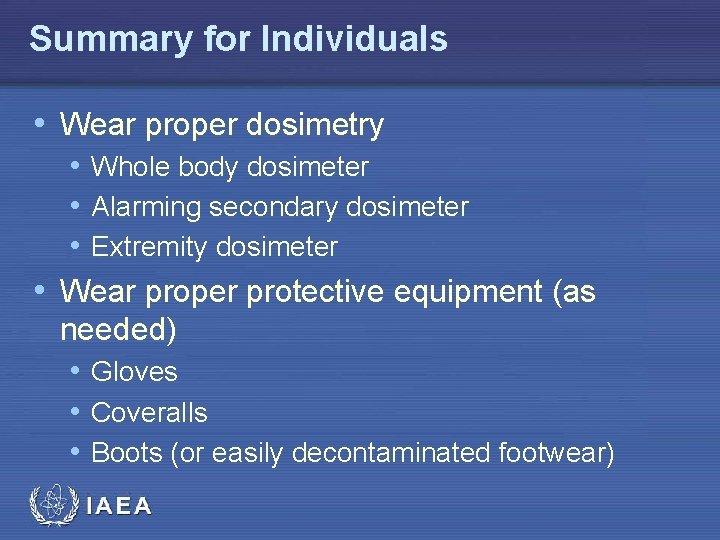 Summary for Individuals

• Wear proper dosimetry
• Whole body dosimeter
• Alarming secondary dosimeter
• Extremity dosimeter

• Wear proper protective equipment (as needed)
• Gloves
• Coveralls
• Boots (or easily decontaminated footwear)

IAEA